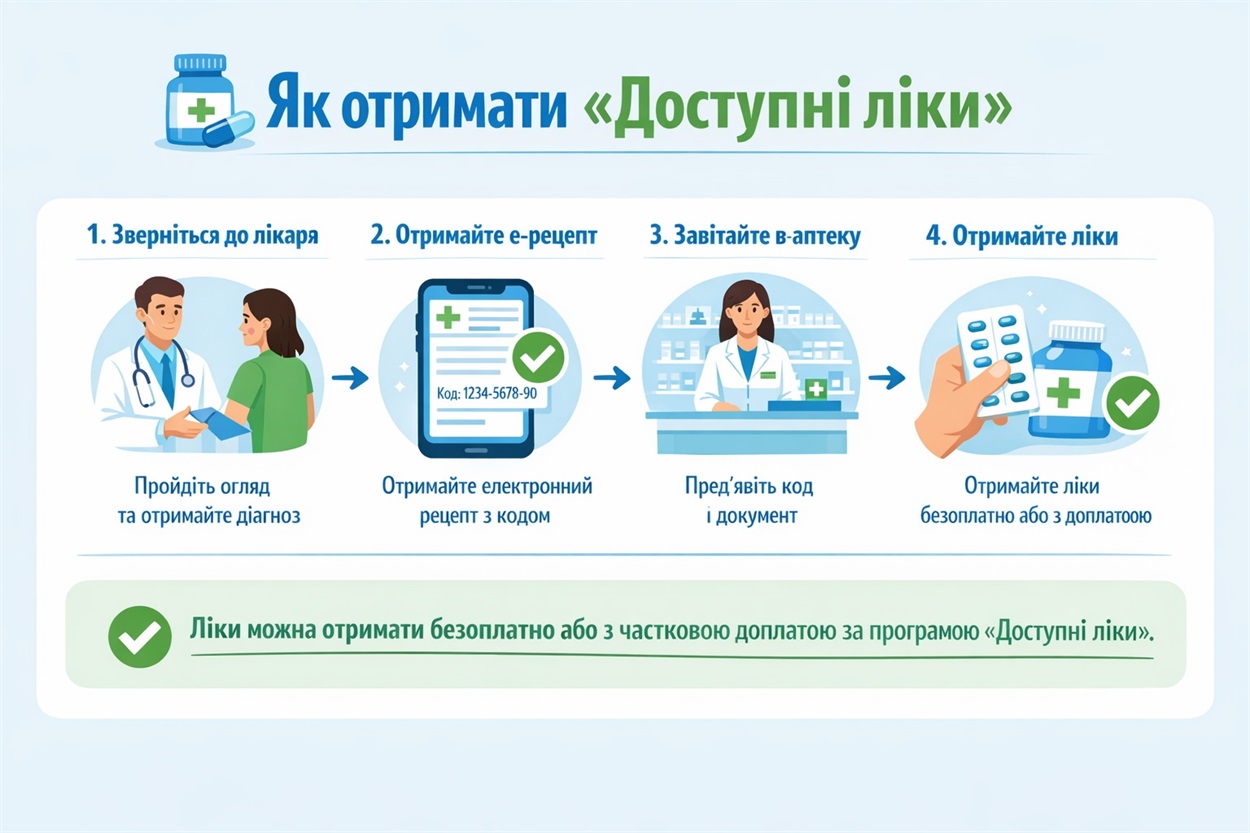 Як отримати «Доступні ліки»

1. Зверніться до лікаря

Пройдіть огляд та отримайте діагноз

2. Отримайте е-рецепт

Код: 1234-5678-90

Отримайте електронний рецепт з кодом

3. Завітайте в-аптеку

Пред'явіть код і документ

4. Отримайте ліки

Отримайте ліки безоплатно або з доплатоою

Ліки можна отримати безоплатно або з частковою доплатою за програмою «Доступні ліки».